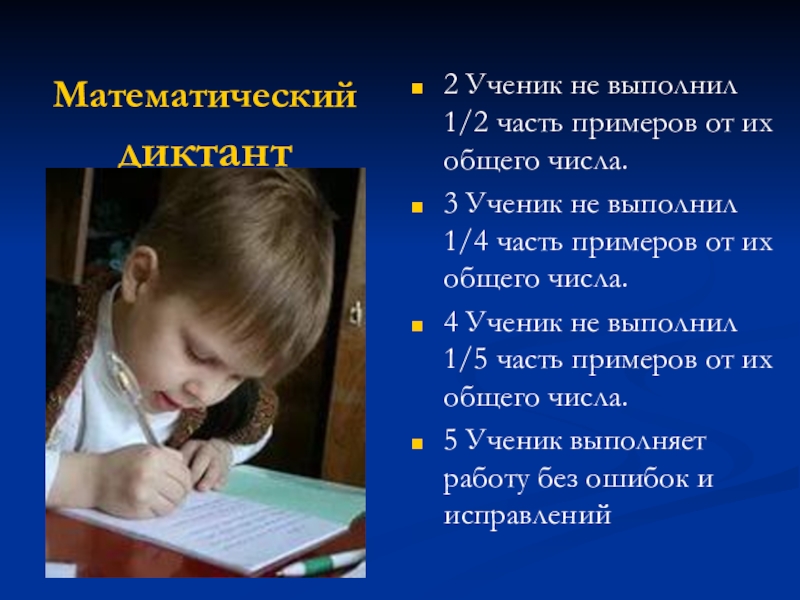 Математический диктант

2 Ученик не выполнил 1/2 часть примеров от их общего числа.

3 Ученик не выполнил 1/4 часть примеров от их общего числа.

4 Ученик не выполнил 1/5 часть примеров от их общего числа.

5 Ученик выполняет работу без ошибок и исправлений